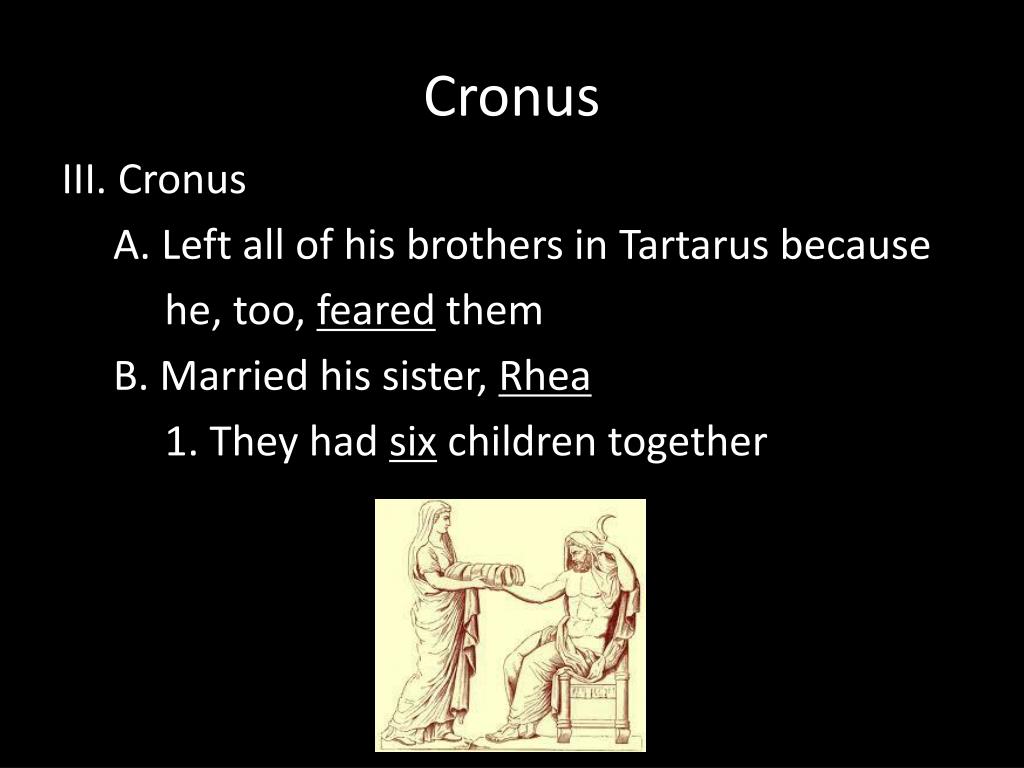 Cronus

III. Cronus

A. Left all of his brothers in Tartarus because he, too, feared them

B. Married his sister, Rhea

1. They had six children together